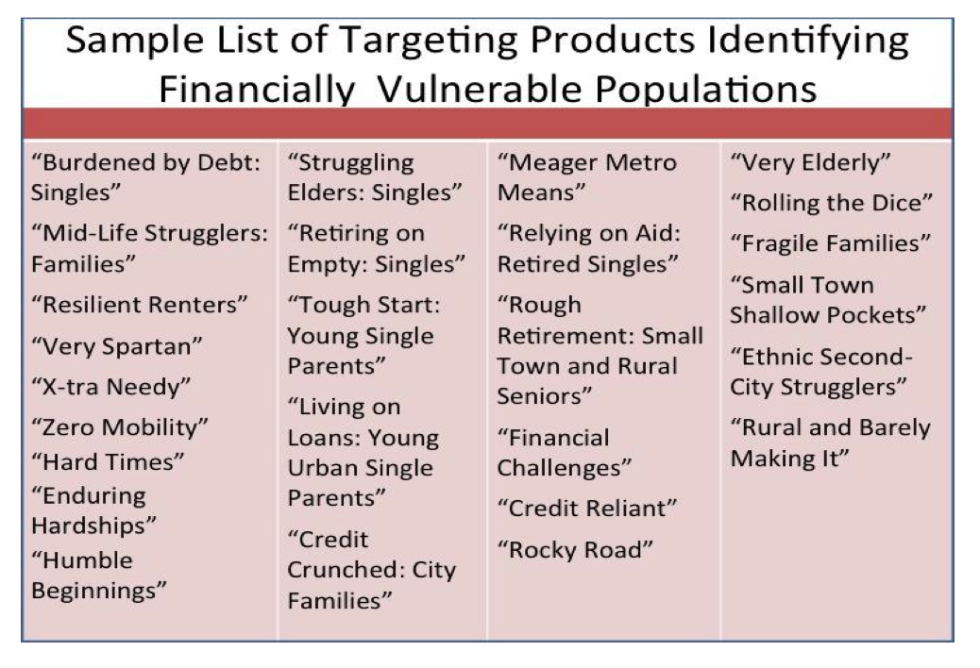 Sample List of Targeting Products Identifying Financially Vulnerable Populations

"Burdened by Debt: Singles"

"Mid-Life Strugglers: Families"

"Resilient Renters"

"Very Spartan"

"X-tra Needy"

"Zero Mobility"

"Hard Times"

"Enduring Hardships"

"Humble Beginnings"

"Struggling Elders: Singles"

"Retiring on Empty: Singles"

"Tough Start: Young Single Parents"

"Living on Loans: Young Urban Single Parents"

"Credit Crunched: City Families"

"Meager Metro Means"

"Relying on Aid: Retired Singles"

"Rough Retirement: Small Town and Rural Seniors"

"Financial Challenges"

"Credit Reliant"

"Rocky Road"

"Very Elderly"

"Rolling the Dice"

"Fragile Families"

"Small Town Shallow Pockets"

"Ethnic Second-City Strugglers"

"Rural and Barely Making It"